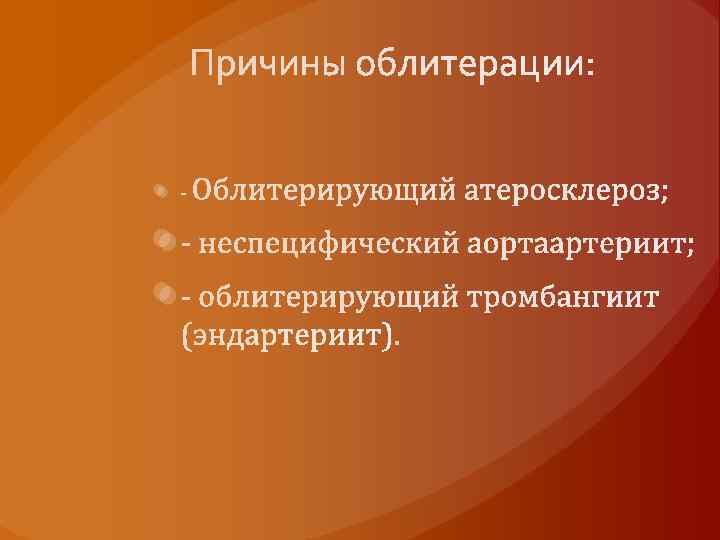 Причины облитерации:

- Облитерирующий атеросклероз;

- неспецифический аортаартериит;

- облитерирующий тромбангиит (эндартериит).